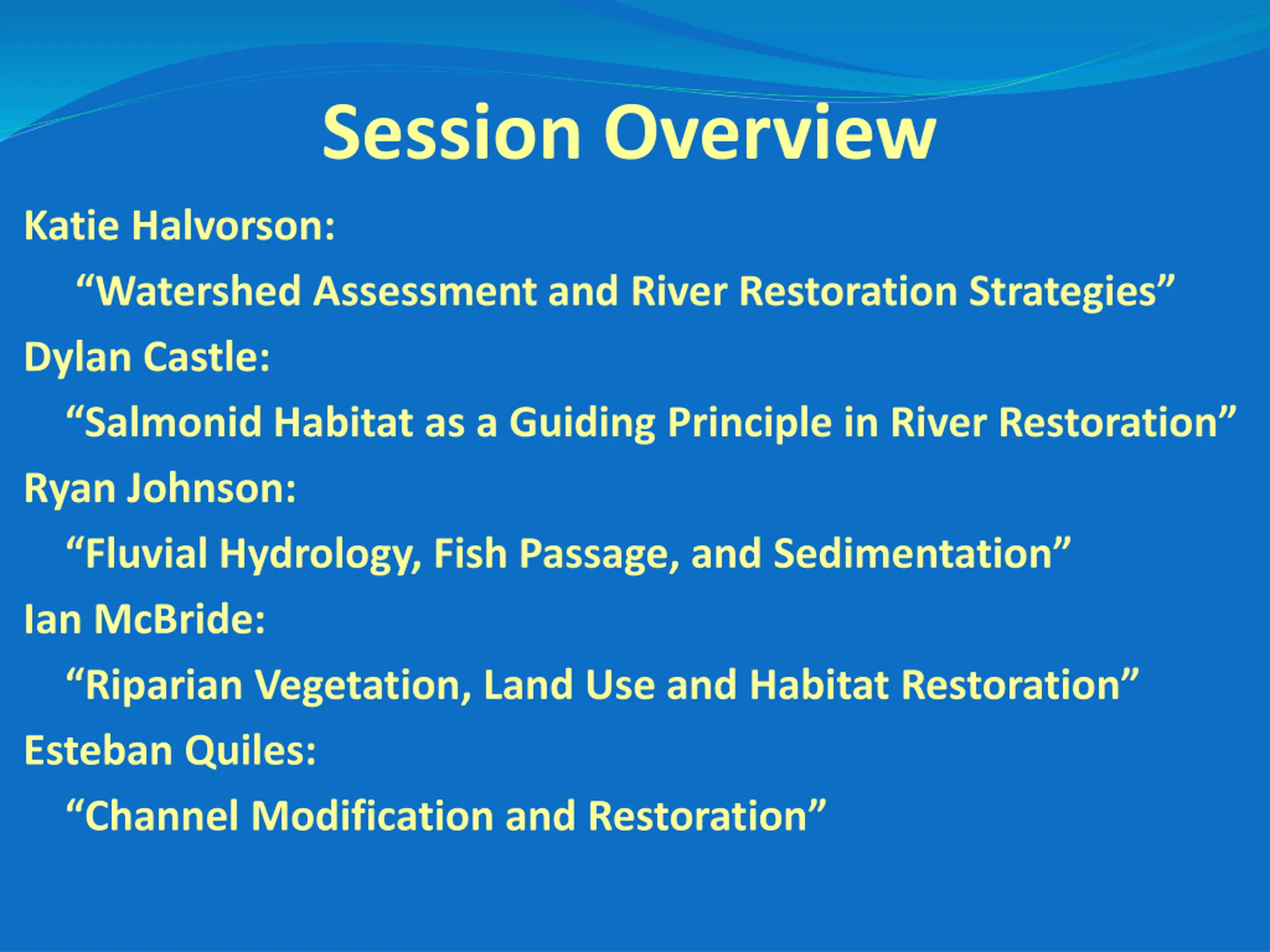 Session Overview

Katie Halvorson:

“Watershed Assessment and River Restoration Strategies”

Dylan Castle:

“Salmonid Habitat as a Guiding Principle in River Restoration”

Ryan Johnson:

“Fluvial Hydrology, Fish Passage, and Sedimentation”

Ian McBride:

“Riparian Vegetation, Land Use and Habitat Restoration”

Esteban Quiles:

“Channel Modification and Restoration”